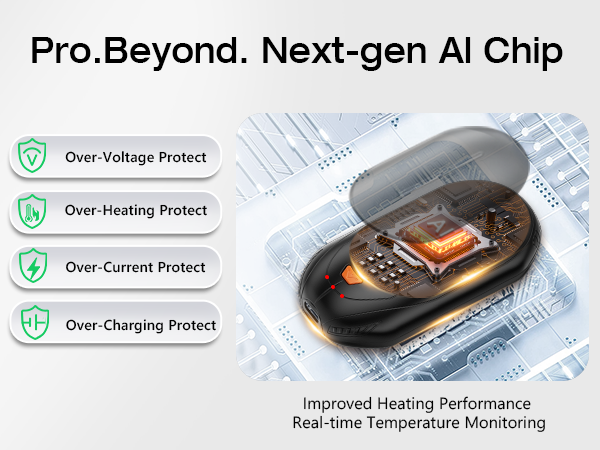 Pro.Beyond. Next-gen AI Chip

Over-Voltage Protect

Over-Heating Protect

Over-Current Protect

Over-Charging Protect

AI

Improved Heating Performance
Real-time Temperature Monitoring